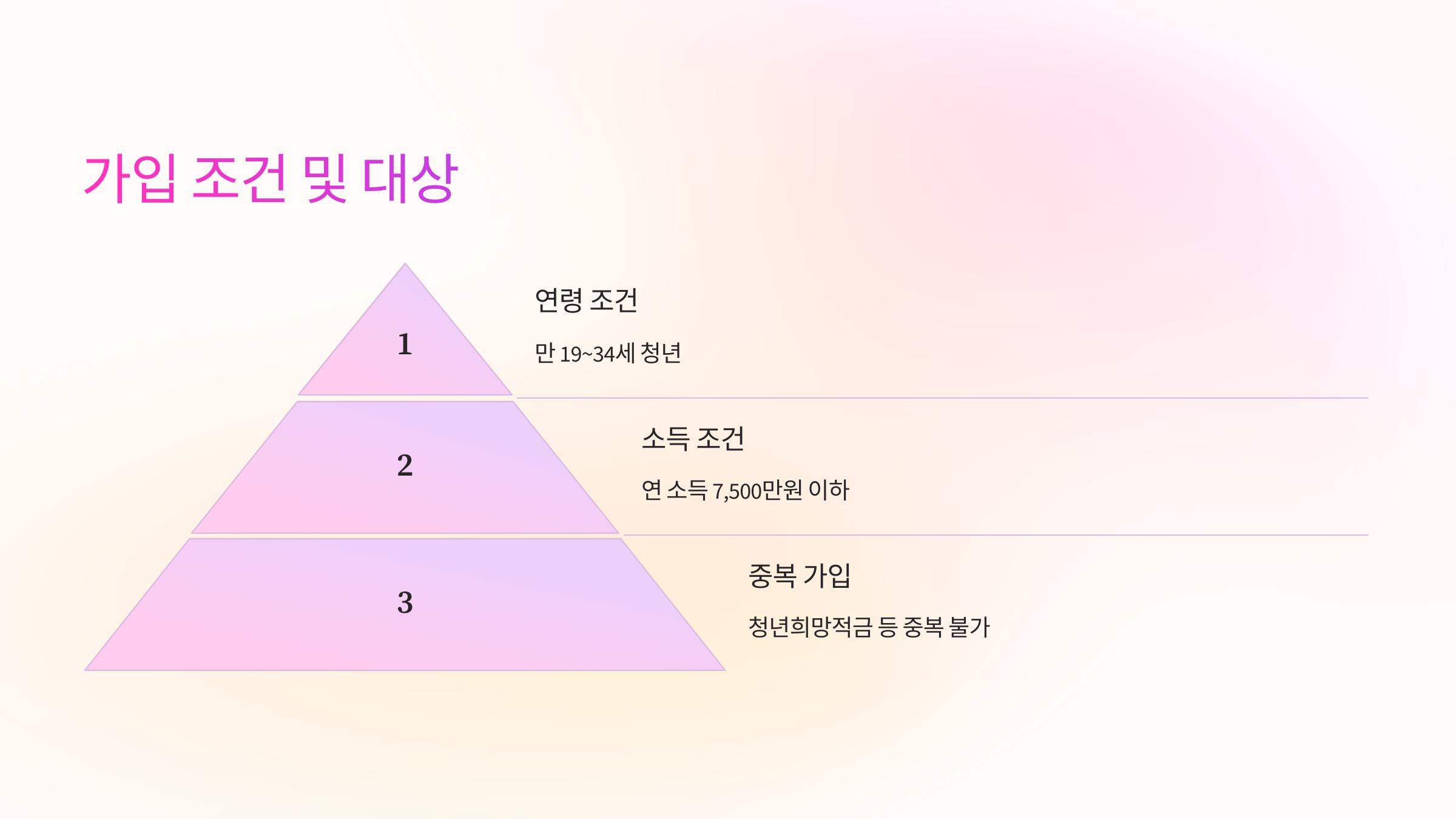 가입 조건 및 대상

1

연령 조건

만 19~34세 청년

2

소득 조건

연 소득 7,500만원 이하

3

중복 가입

청년희망적금 등 중복 불가